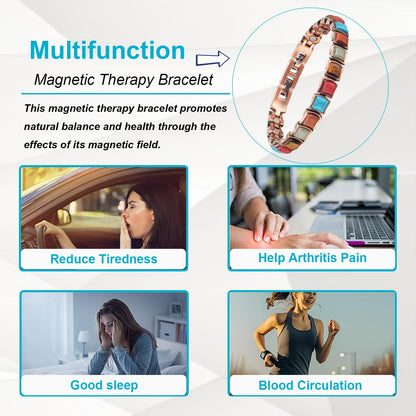 Multifunction

Magnetic Therapy Bracelet

This magnetic therapy bracelet promotes natural balance and health through the effects of its magnetic field.

Reduce Tiredness

Help Arthritis Pain

Good sleep

Blood Circulation